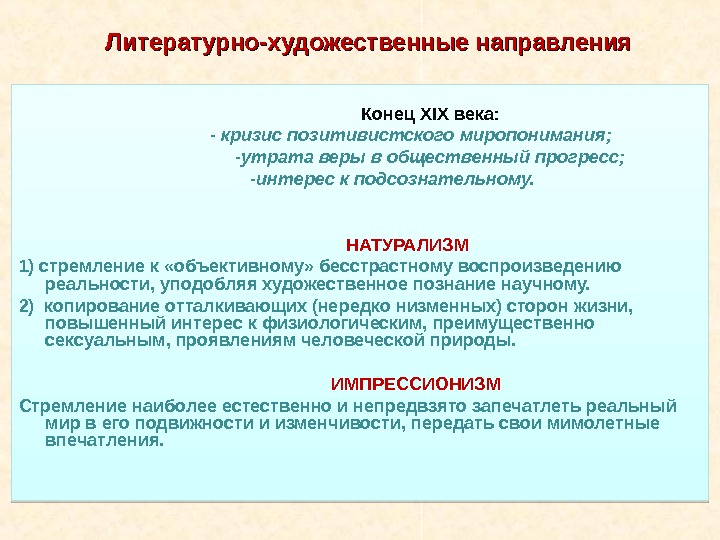 Литературно-художественные направления

Конец XIX века:

- кризис позитивистского миропонимания;

-утрата веры в общественный прогресс;

-интерес к подсознательному.

НАТУРАЛИЗМ

1) стремление к «объективному» бесстрастному воспроизведению реальности, уподобляя художественное познание научному.

2) копирование отталкивающих (нередко низменных) сторон жизни, повышенный интерес к физиологическим, преимущественно сексуальным, проявлениям человеческой природы.

ИМПРЕССИОНИЗМ

Стремление наиболее естественно и непредвзято запечатлеть реальный мир в его подвижности и изменчивости, передать свои мимолетные впечатления.